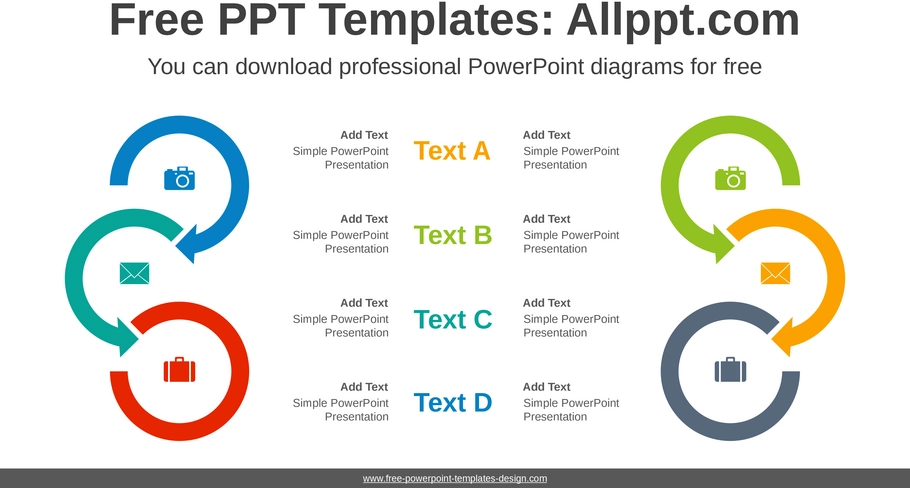 Free PPT Templates: Allppt.com

You can download professional PowerPoint diagrams for free

Add Text
Simple PowerPoint Presentation

Text A

Add Text
Simple PowerPoint Presentation

Add Text
Simple PowerPoint Presentation

Text B

Add Text
Simple PowerPoint Presentation

Add Text
Simple PowerPoint Presentation

Text C

Add Text
Simple PowerPoint Presentation

Add Text
Simple PowerPoint Presentation

Text D

Add Text
Simple PowerPoint Presentation

www.free-powerpoint-templates-design.com